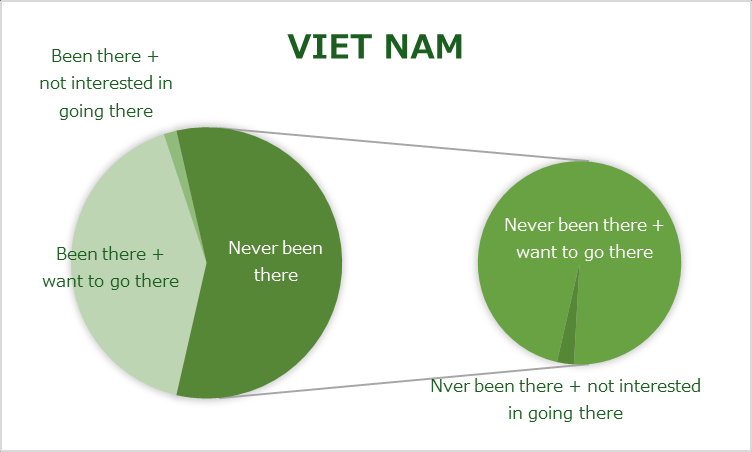 VIET NAM

Been there + not interested in going there

Been there + want to go there

Never been there

Never been there + want to go there

Nver been there + not interested in going there